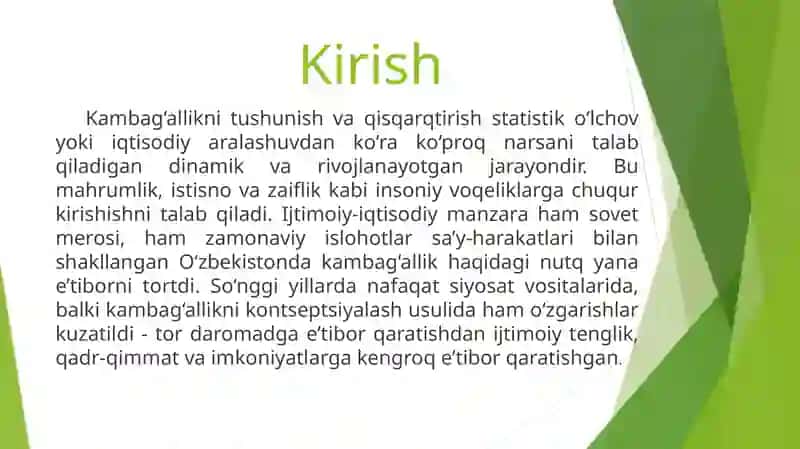 Kirish

Kambagʻallikni tushunish va qisqarqtirish statistik oʻlchov yoki iqtisodiy aralashuvdan koʻra koʻproq narsani talab qiladigan dinamik va rivojlanayotgan jarayondir. Bu mahrumlik, istisno va zaiflik kabi insoniy voqeliklarga chuqur kirishishni talab qiladi. Ijtimoiy-iqtisodiy manzara ham sovet merosi, ham zamonaviy islohotlar saʼy-harakatlari bilan shakllangan Oʻzbekistonda kambagʻallik haqidagi nutq yana eʼtiborni tortdi. Soʻnggi yillarda nafaqat siyosat vositalarida, balki kambagʻallikni kontseptsiyalash usulida ham oʻzgarishlar kuzatildi - tor daromadga eʼtibor qaratishdan ijtimoiy tenglik, qadr-qimmat va imkoniyatlarga kengroq eʼtibor qaratishgan.